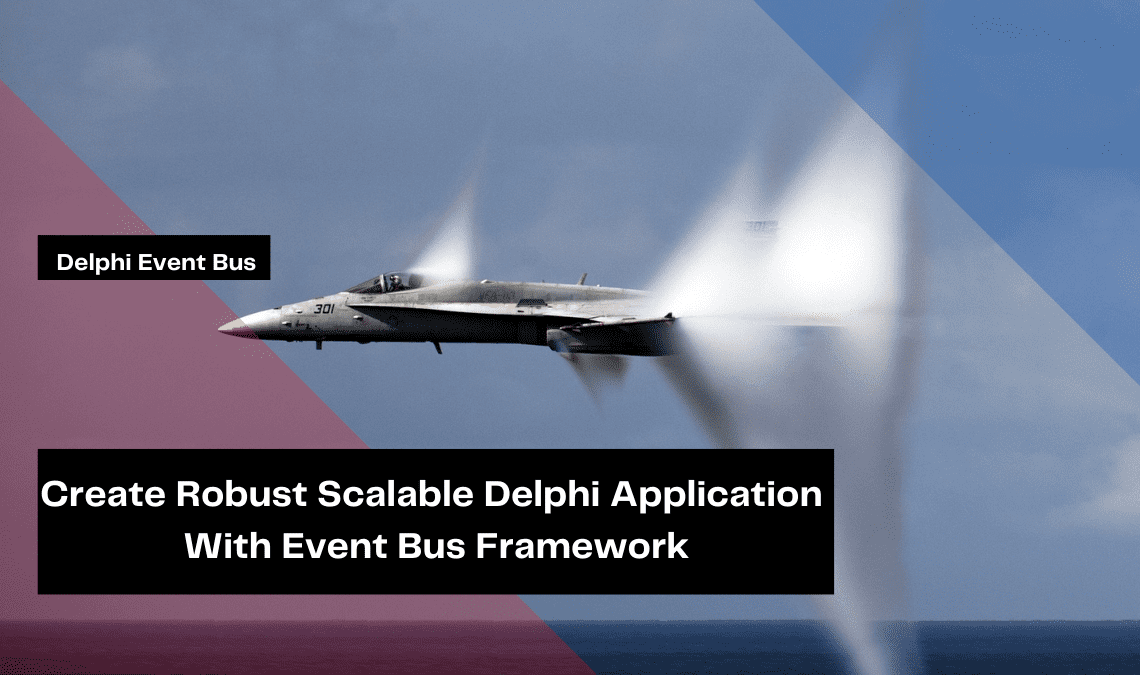 Delphi Event Bus

301

Create Robust Scalable Delphi Application With Event Bus Framework